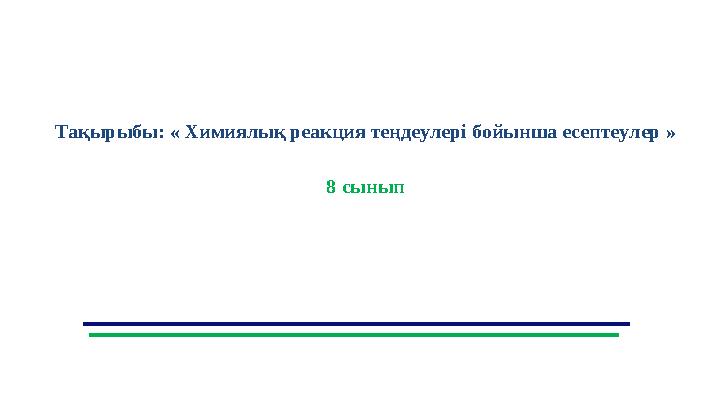 Тақырыбы: « Химиялық реакция теңдеулері бойынша есептеулер »

8 сынып